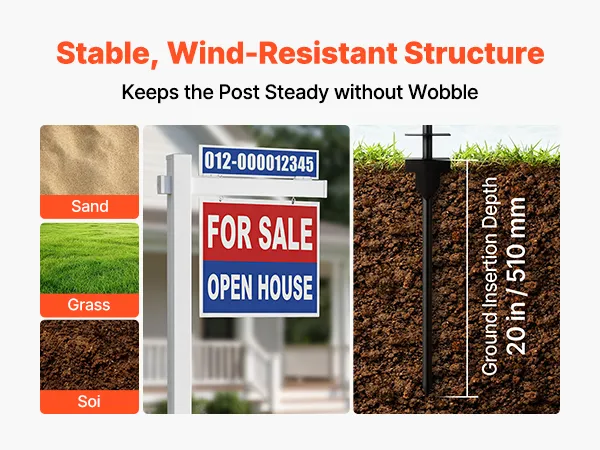 Stable, Wind-Resistant Structure

Keeps the Post Steady without Wobble

Sand

Grass

Soi

012-000012345

FOR SALE

OPEN HOUSE

Ground Insertion Depth
20 in / 510 mm